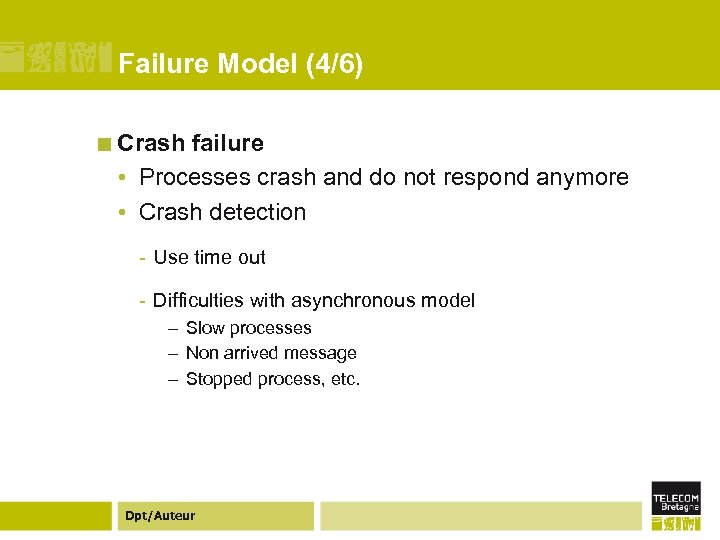 Failure Model (4/6)

Crash failure
• Processes crash and do not respond anymore
• Crash detection

- Use time out

- Difficulties with asynchronous model
– Slow processes
– Non arrived message
– Stopped process, etc.

Dpt/Auteur

TELECOM Bretagne